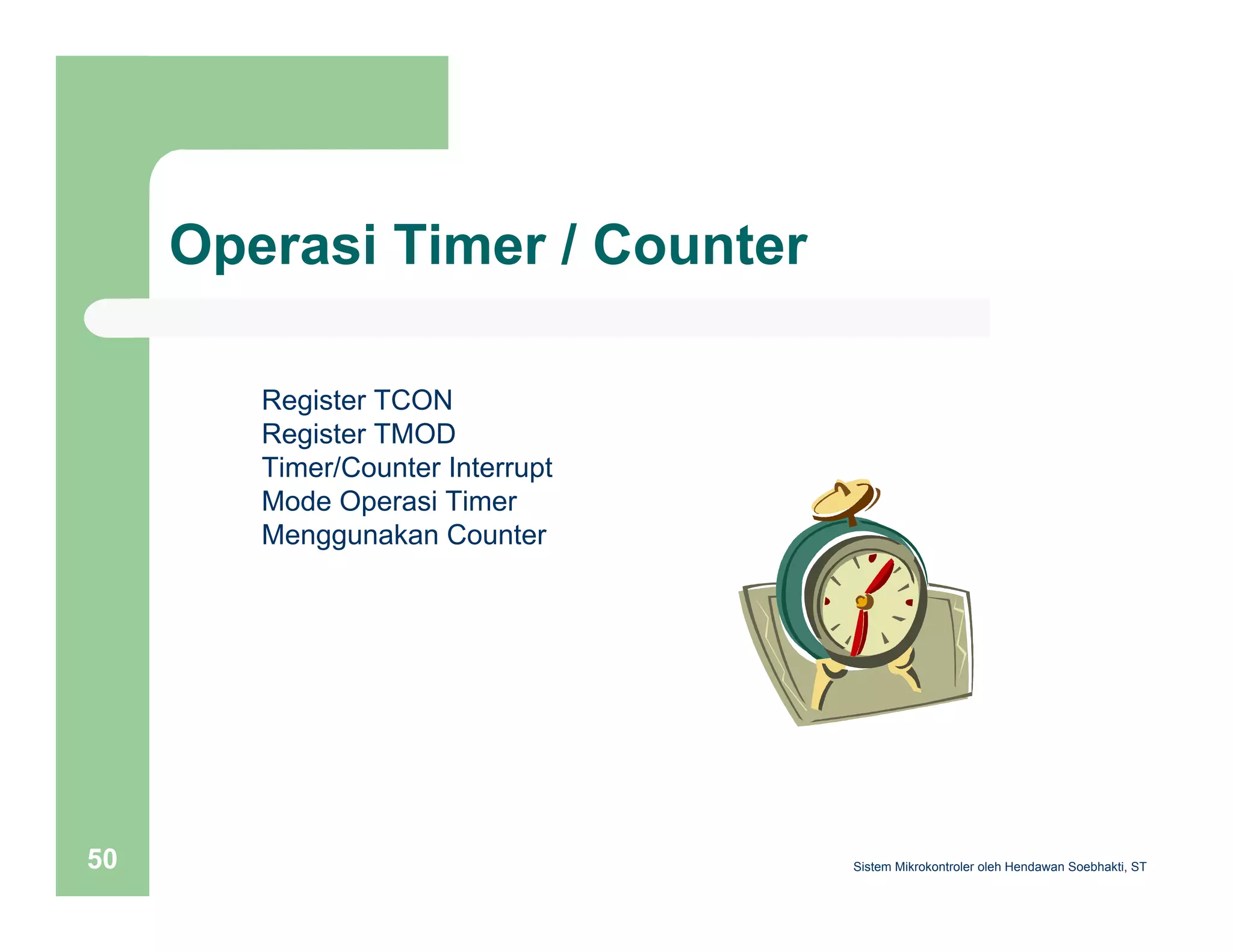 Operasi Timer / Counter

Register TCON
Register TMOD
Timer/Counter Interrupt
Mode Operasi Timer
Menggunakan Counter

50

Sistem Mikrokontroler oleh Hendawan Soebhakti, ST